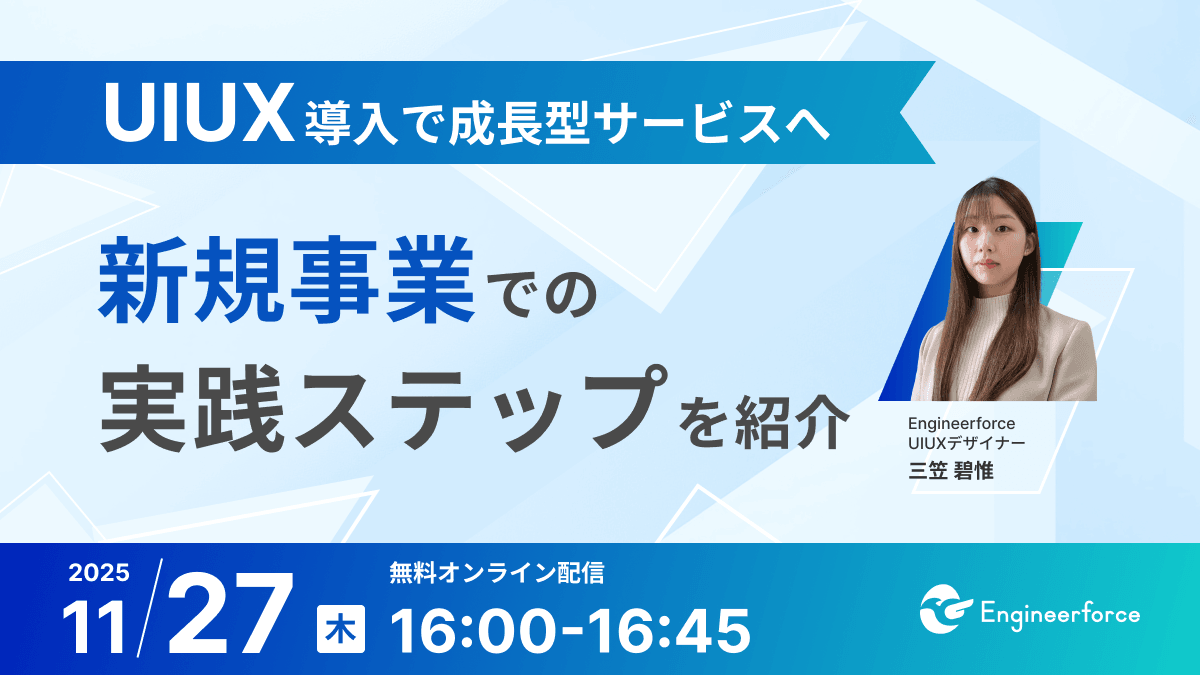 UIUX 導入で成長型サービスへ

新規事業での
実践ステップを紹介

Engineerforce
UIUXデザイナー
三笠 碧惟

2025
11/27 木

無料オンライン配信
16:00-16:45

Engineerforce